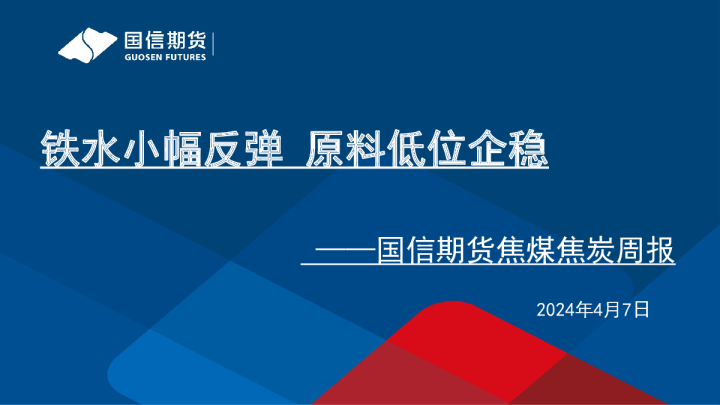 国信期货
GUOSEN FUTURES

铁水小幅反弹 原料低位企稳

——国信期货焦煤焦炭周报

2024年4月7日